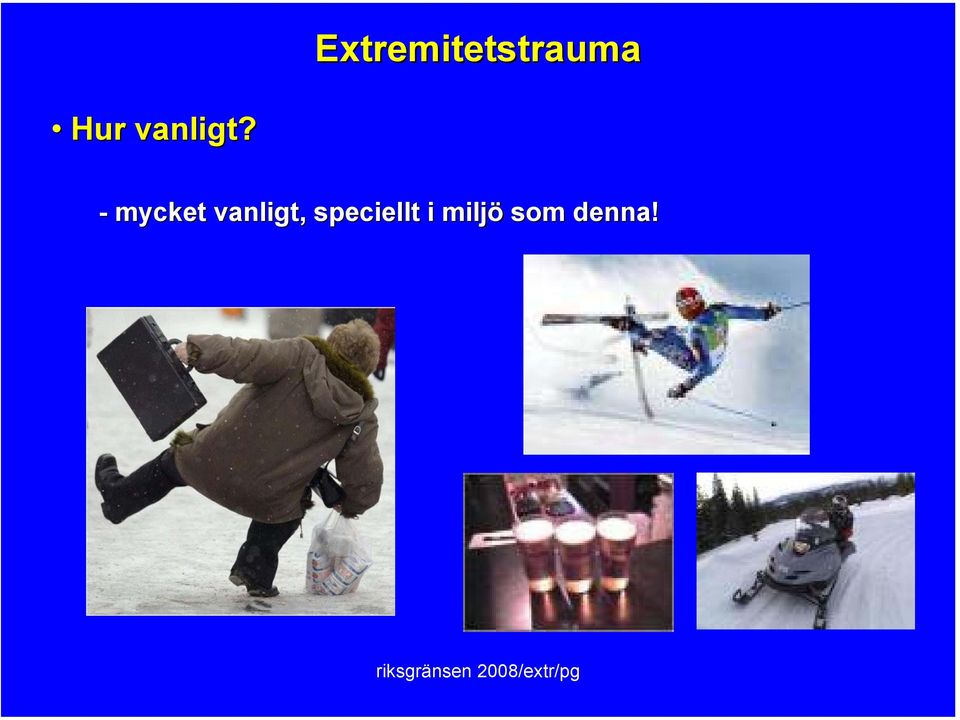 Extremitetstrauma

• Hur vanligt?

- mycket vanligt, speciellt i miljö som denna!

riksgränsen 2008/extr/pg